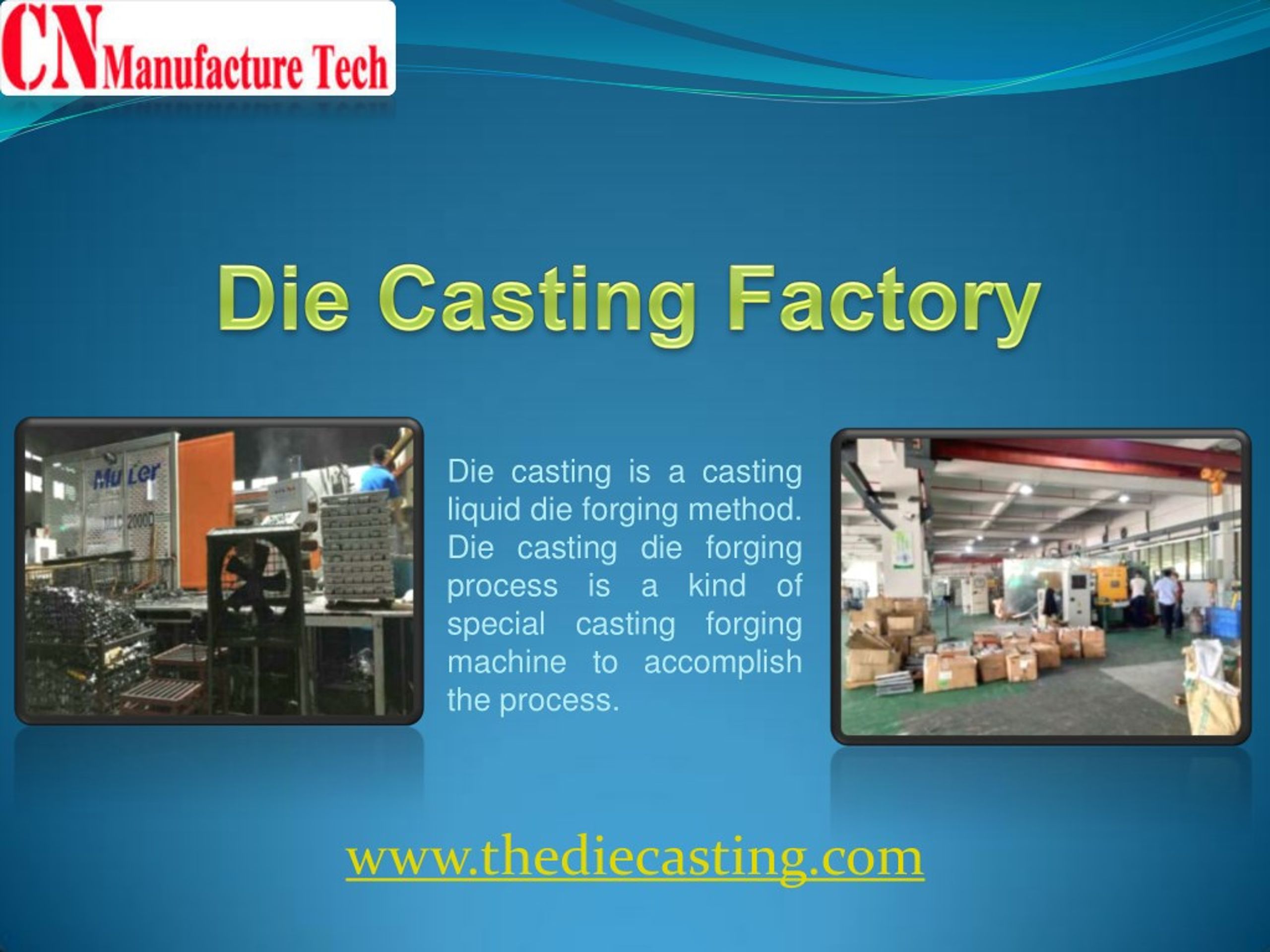 CN Manufacture Tech

Die Casting Factory

Muller
2000D

Die casting is a casting liquid die forging method. Die casting die forging process is a kind of special casting forging machine to accomplish the process.

www.thediecasting.com